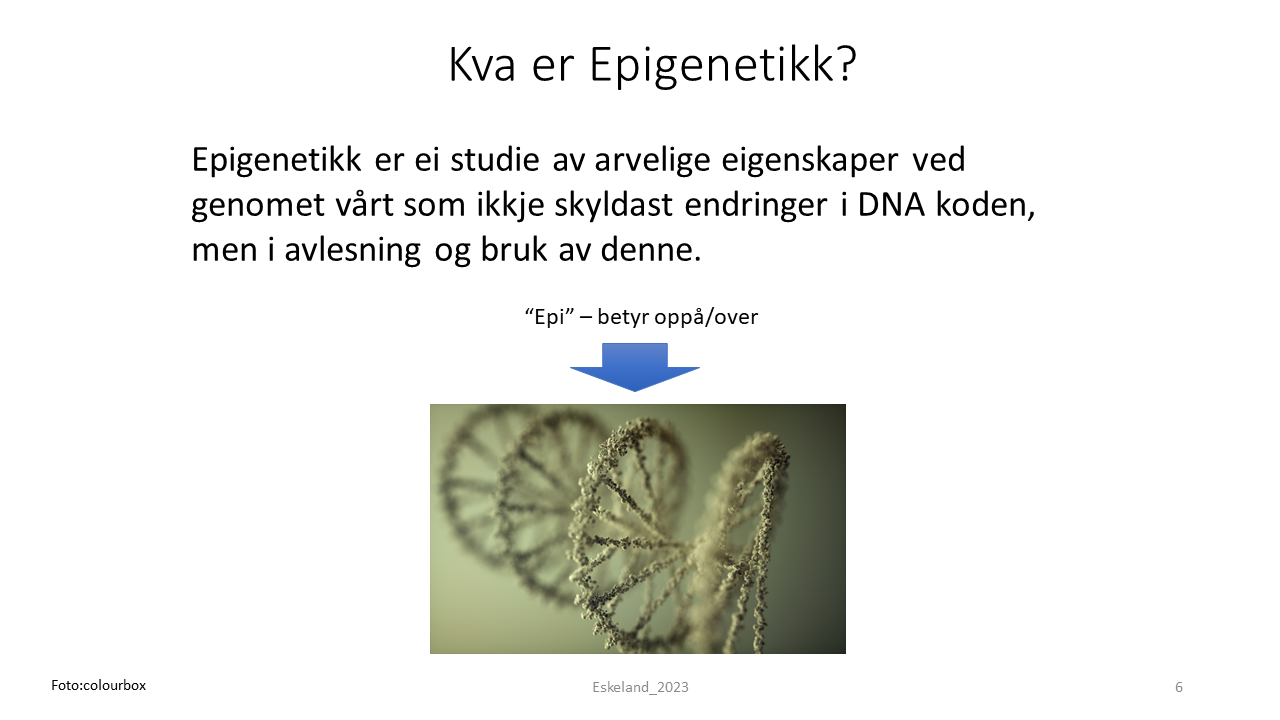 Kva er Epigenetikk?

Epigenetikk er ei studie av arvelige eigenskaper ved genomet vårt som ikkje skyldast endringer i DNA koden, men i avlesning og bruk av denne.

“Epi” – betyr oppå/over

Foto:colourbox

Eskeland_2023

6